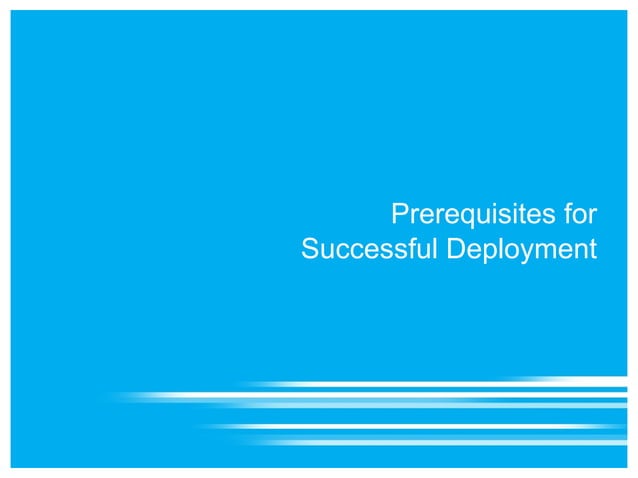 Prerequisites for Successful Deployment